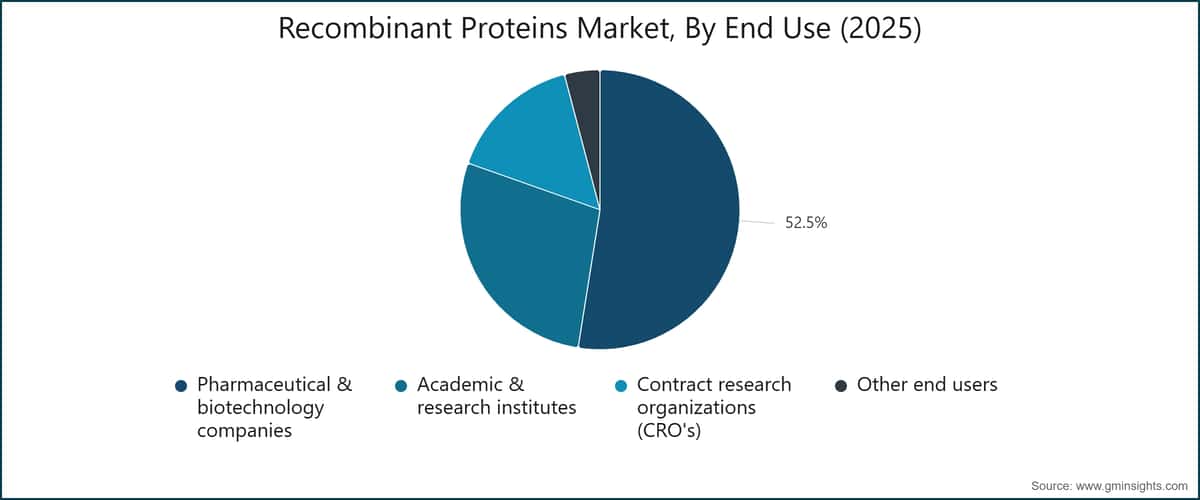 Recombinant Proteins Market, By End Use (2025)

52.5%

Pharmaceutical & biotechnology companies

Academic & research institutes

Contract research organizations (CRO's)

Other end users

Source: www.gminsights.com